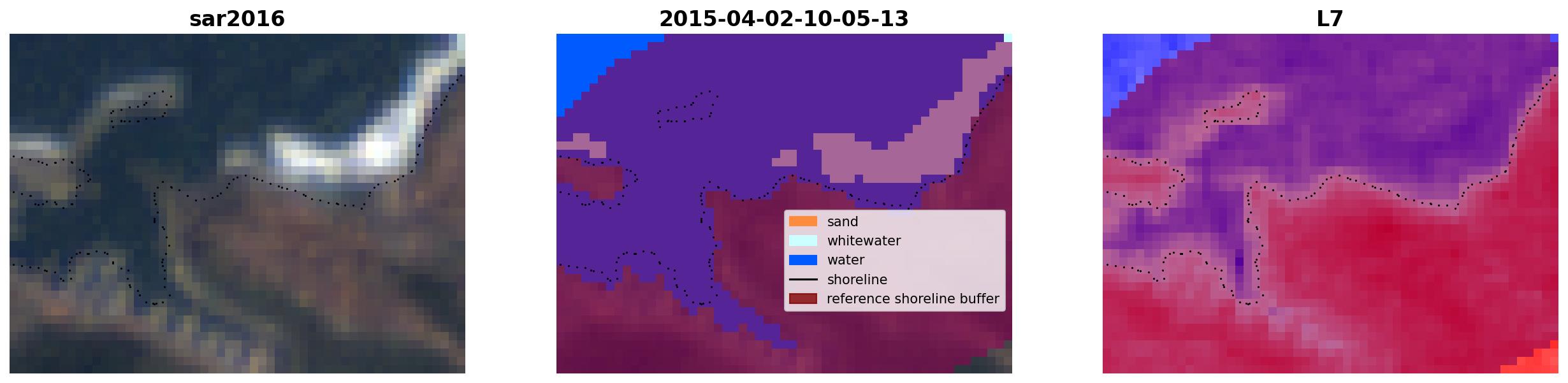 sar2016

2015-04-02-10-05-13

sand
whitewater
water
shoreline
reference shoreline buffer

L7